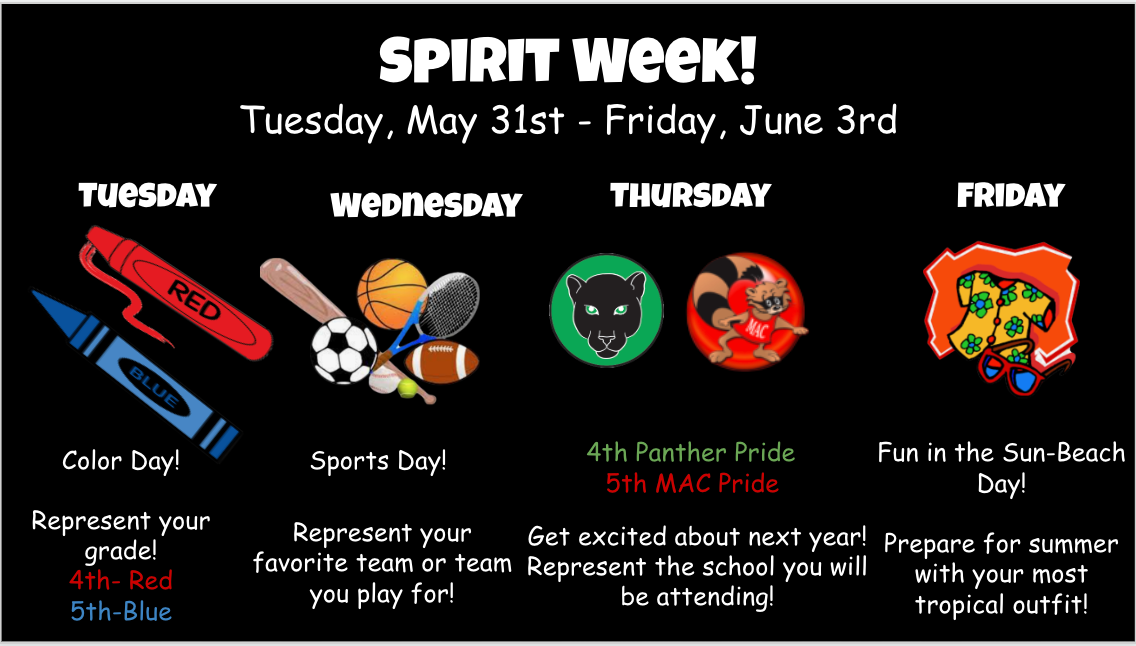 SPIRIT WEEK!
Tuesday, May 31st - Friday, June 3rd

TUESDAY

RED
BLUE

Color Day!

Represent your grade!
4th- Red
5th-Blue

WEDNESDAY

Sports Day!

Represent your favorite team or team you play for!

THURSDAY

MAC

4th Panther Pride
5th MAC Pride

Get excited about next year! Represent the school you will be attending!

FRIDAY

Fun in the Sun-Beach Day!

Prepare for summer with your most tropical outfit!